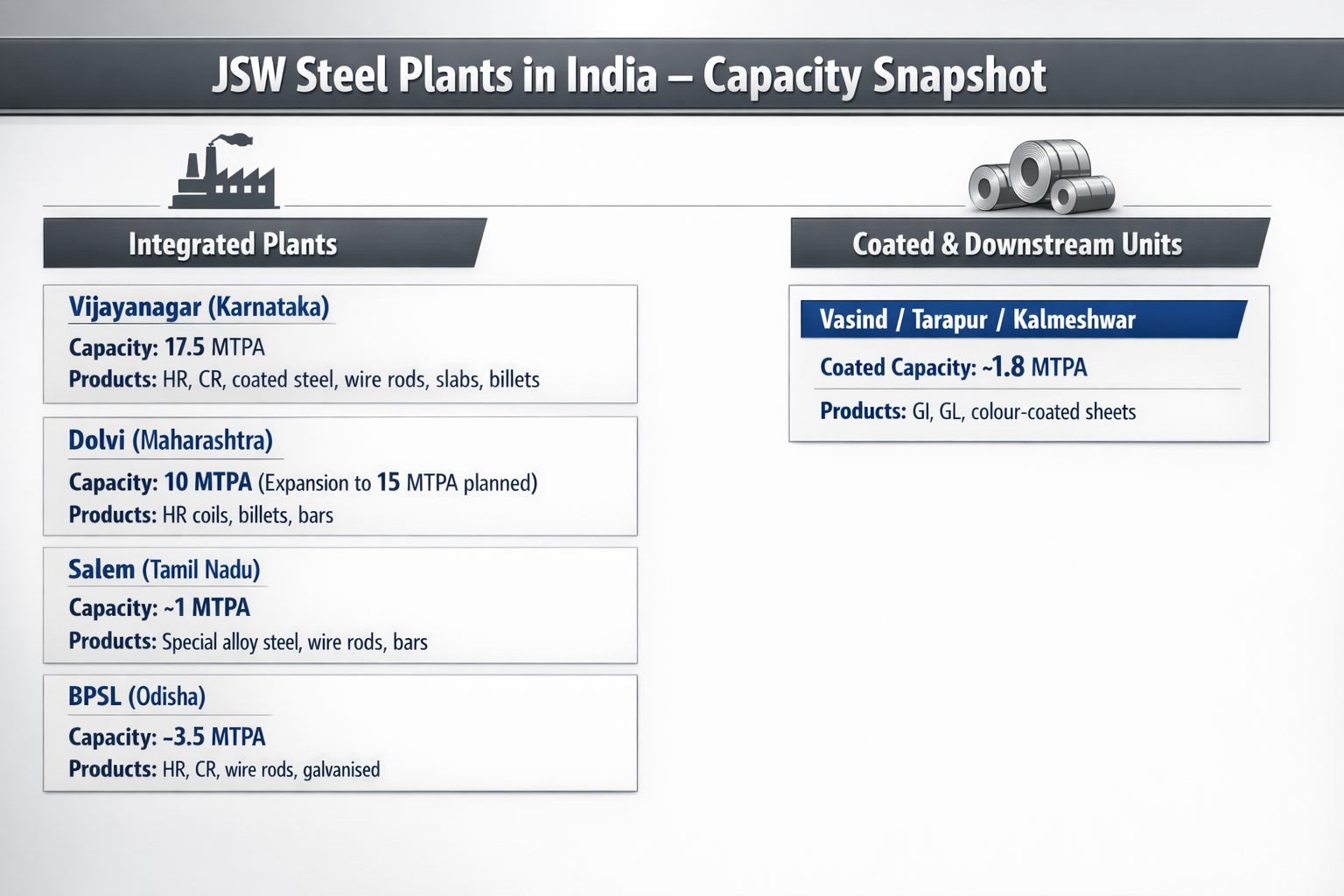 JSW Steel Plants in India – Capacity Snapshot

Integrated Plants

Vijayanagar (Karnataka)
Capacity: 17.5 MTPA
Products: HR, CR, coated steel, wire rods, slabs, billets

Dolvi (Maharashtra)
Capacity: 10 MTPA (Expansion to 15 MTPA planned)
Products: HR coils, billets, bars

Salem (Tamil Nadu)
Capacity: ~1 MTPA
Products: Special alloy steel, wire rods, bars

BPSL (Odisha)
Capacity: ~3.5 MTPA
Products: HR, CR, wire rods, galvanised

Coated & Downstream Units

Vasind / Tarapur / Kalmeshwar
Coated Capacity: ~1.8 MTPA
Products: GI, GL, colour-coated sheets